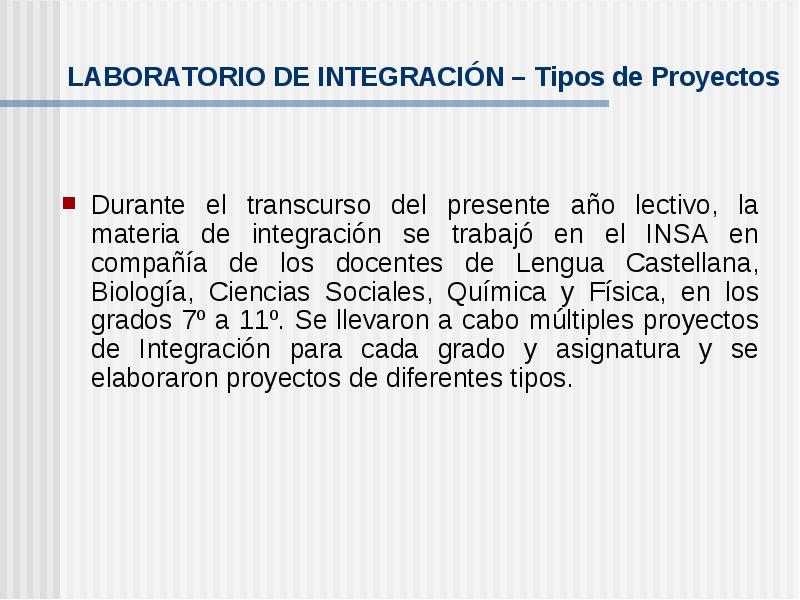 LABORATORIO DE INTEGRACIÓN – Tipos de Proyectos

Durante el transcurso del presente año lectivo, la materia de integración se trabajó en el INSA en compañía de los docentes de Lengua Castellana, Biología, Ciencias Sociales, Química y Física, en los grados 7º a 11º. Se llevaron a cabo múltiples proyectos de Integración para cada grado y asignatura y se elaboraron proyectos de diferentes tipos.